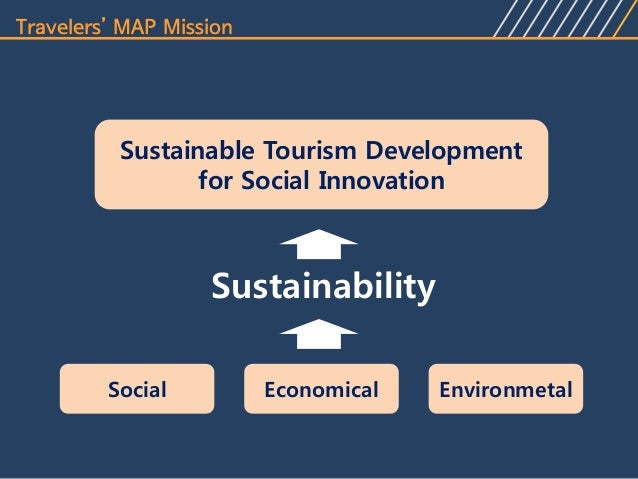 Travelers' MAP Mission

Sustainable Tourism Development for Social Innovation

Sustainability

Social

Economical

Environmetal